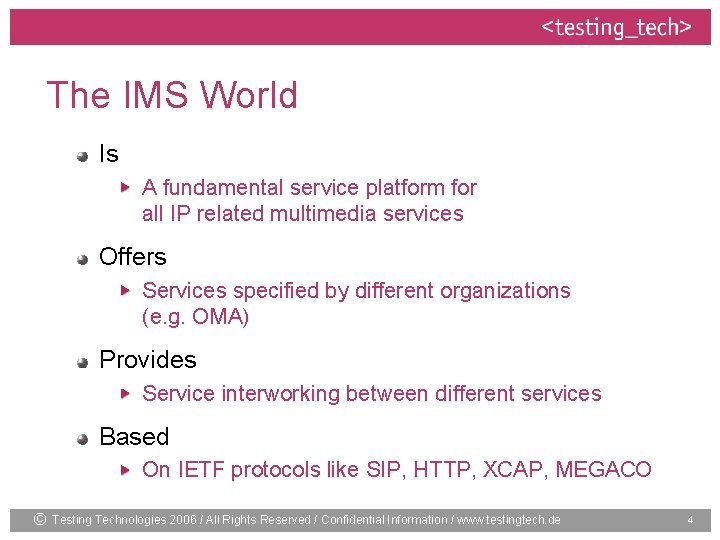 <testing_tech>

The IMS World

Is

A fundamental service platform for all IP related multimedia services

Offers

Services specified by different organizations (e.g. OMA)

Provides

Service interworking between different services

Based

On IETF protocols like SIP, HTTP, XCAP, MEGACO

© Testing Technologies 2006 / All Rights Reserved / Confidential Information / www.testingtech.de

4